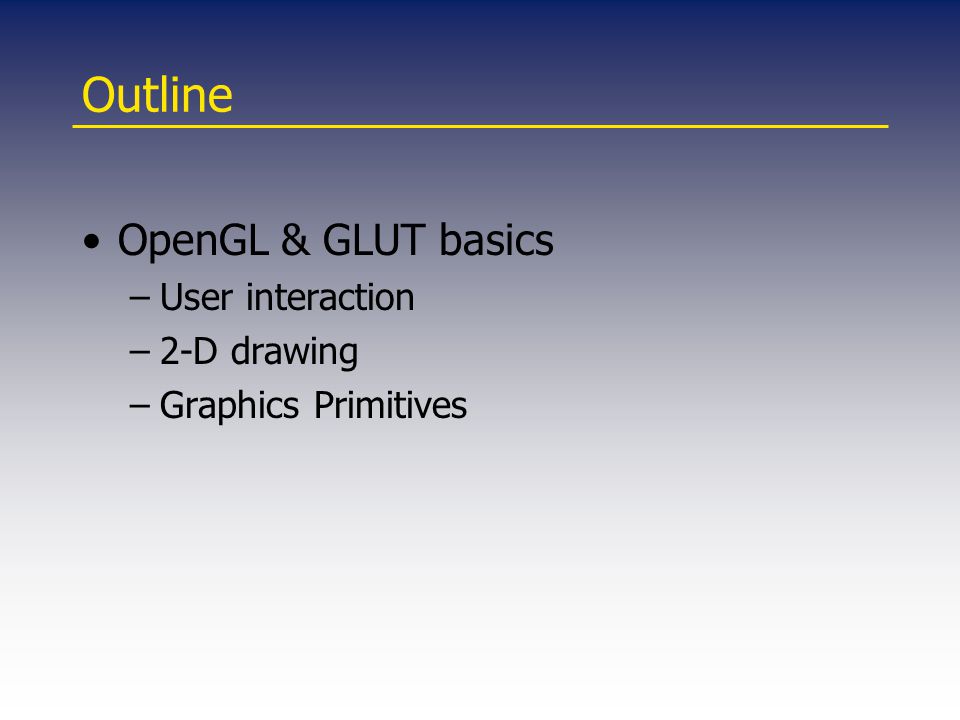 Outline

• OpenGL & GLUT basics
– User interaction
– 2-D drawing
– Graphics Primitives